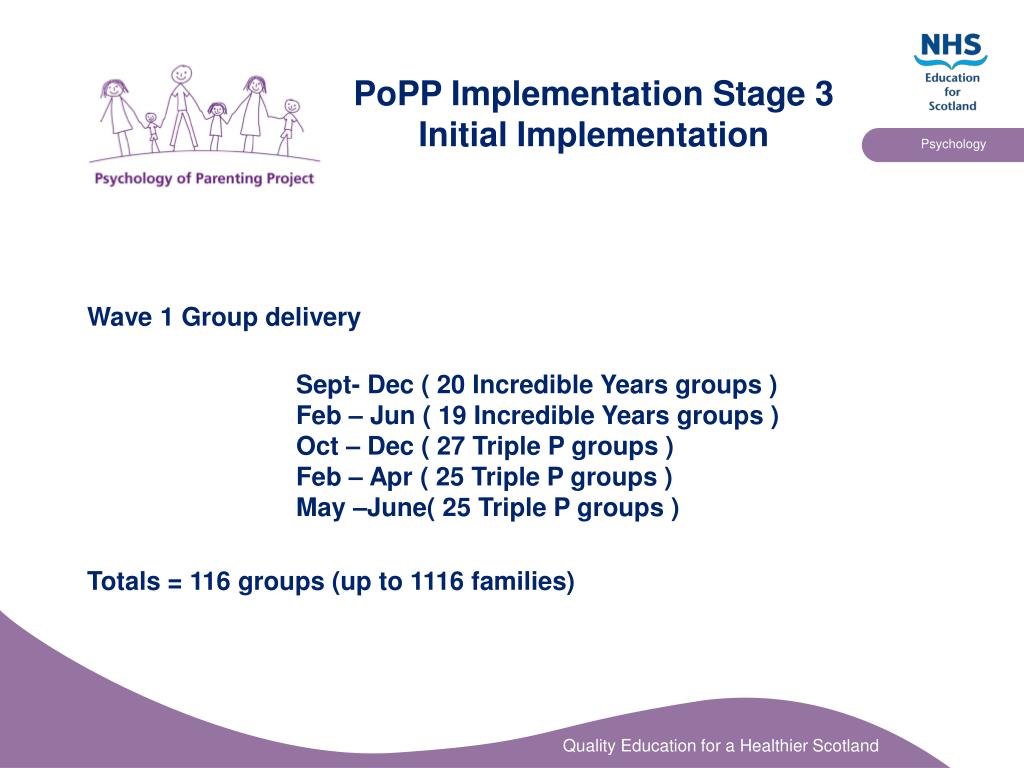 Psychology of Parenting Project

PoPP Implementation Stage 3
Initial Implementation

NHS
Education
for
Scotland

Psychology

Wave 1 Group delivery

Sept- Dec ( 20 Incredible Years groups )
Feb – Jun ( 19 Incredible Years groups )
Oct – Dec ( 27 Triple P groups )
Feb – Apr ( 25 Triple P groups )
May –June( 25 Triple P groups )

Totals = 116 groups (up to 1116 families)

Quality Education for a Healthier Scotland